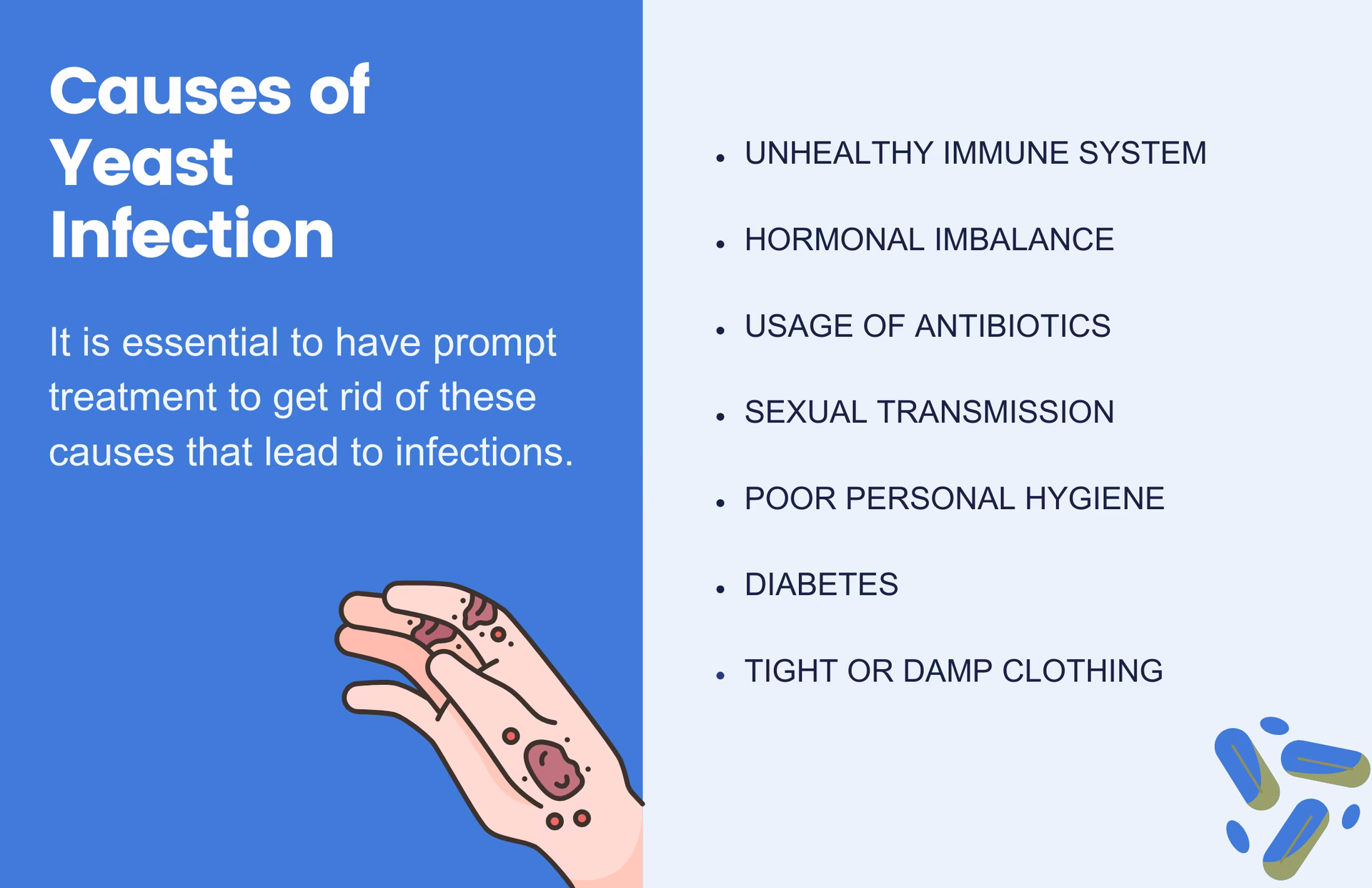 Causes of Yeast Infection

It is essential to have prompt treatment to get rid of these causes that lead to infections.

- UNHEALTHY IMMUNE SYSTEM
- HORMONAL IMBALANCE
- USAGE OF ANTIBIOTICS
- SEXUAL TRANSMISSION
- POOR PERSONAL HYGIENE
- DIABETES
- TIGHT OR DAMP CLOTHING